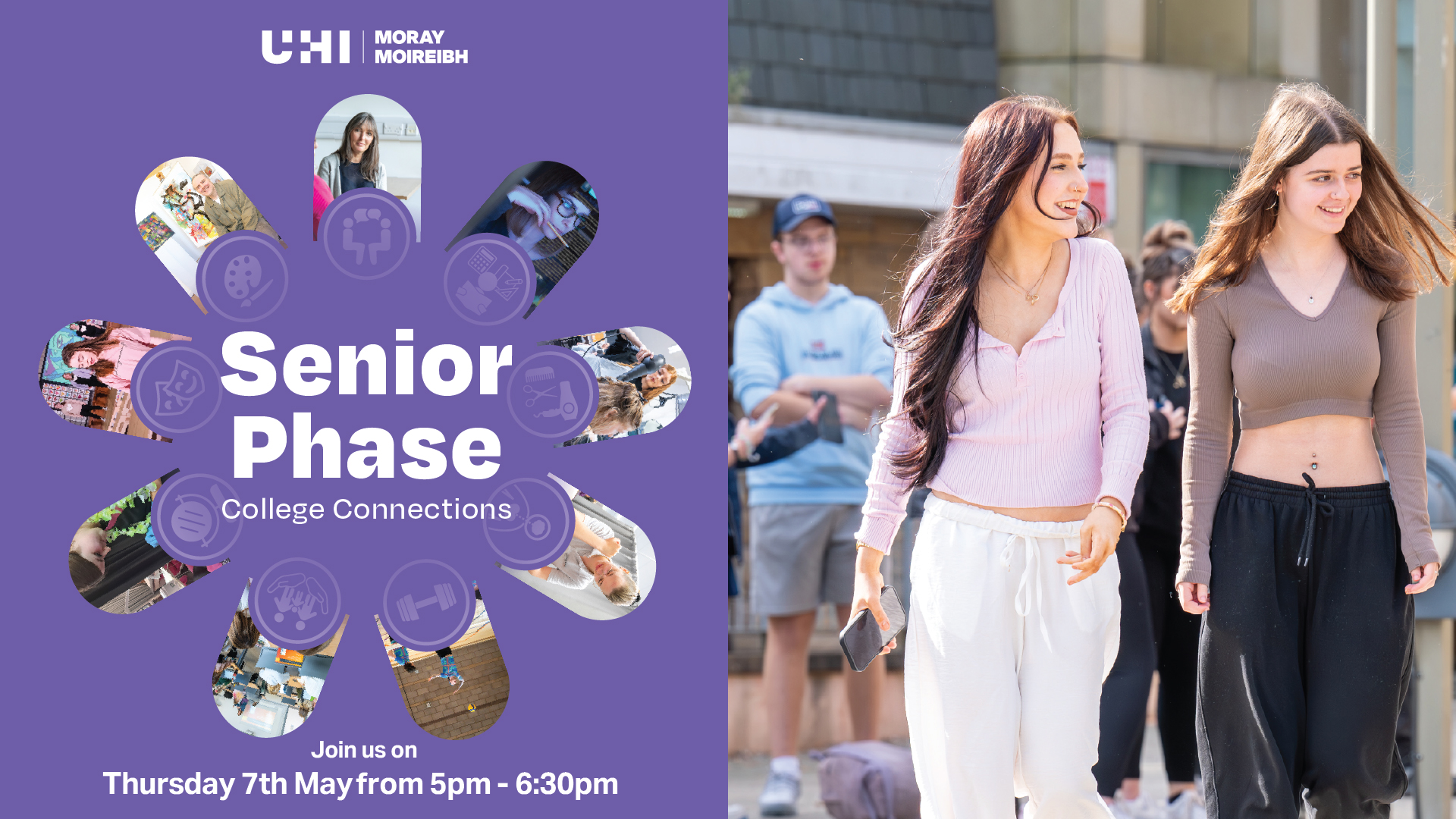 UHI | MORAY MOIREIBH

Senior Phase

College Connections

Join us on

Thursday 7th May from 5pm - 6:30pm